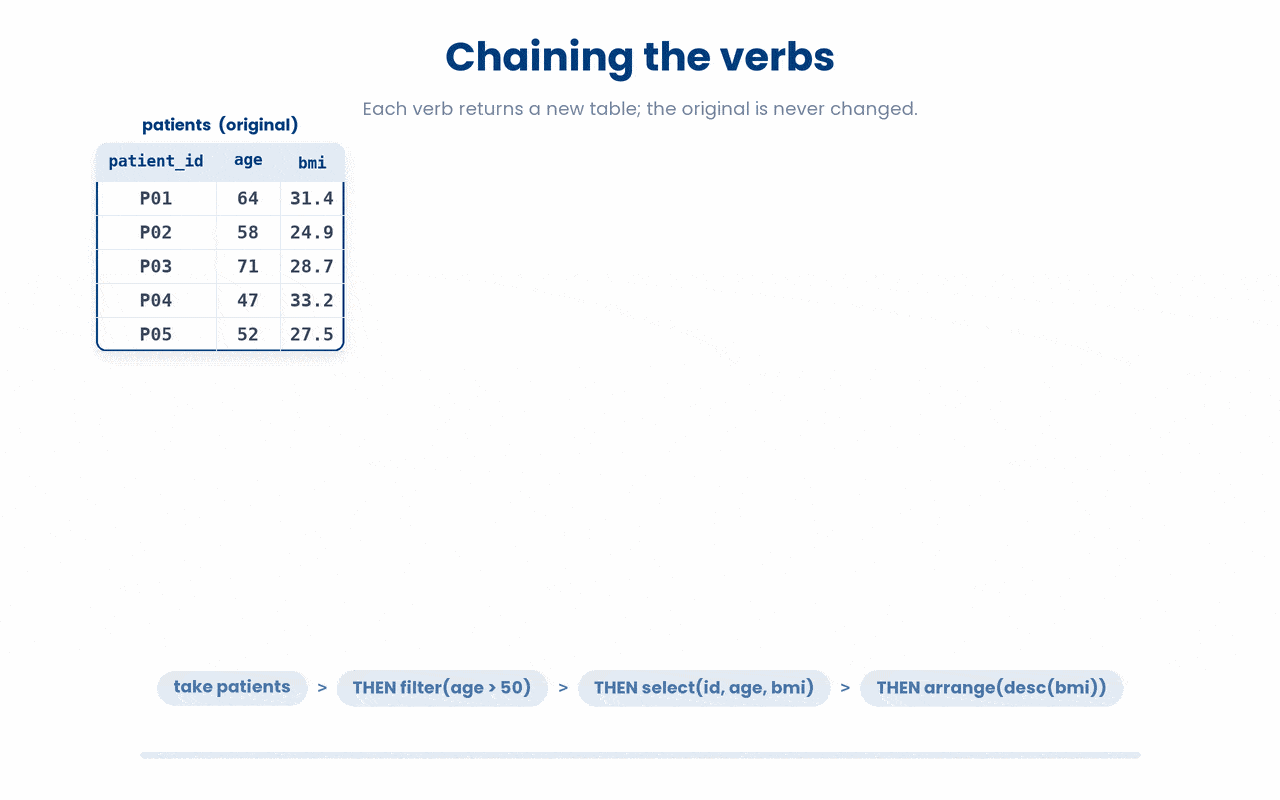 Chaining the verbs

Each verb returns a new table; the original is never changed.

patients (original)

| patient_id | age | bmi |
|---|---|---|
| P01 | 64 | 31.4 |
| P02 | 58 | 24.9 |
| P03 | 71 | 28.7 |
| P04 | 47 | 33.2 |
| P05 | 52 | 27.5 |

take patients > THEN filter(age > 50) > THEN select(id, age, bmi) > THEN arrange(desc(bmi))